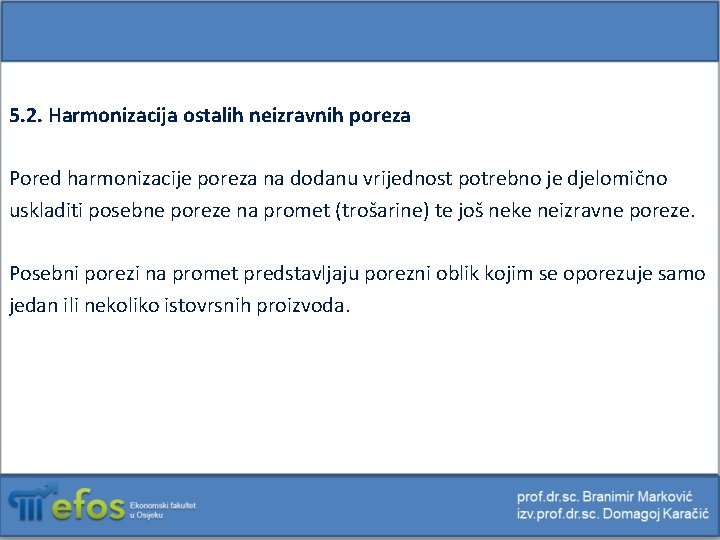 5.2. Harmonizacija ostalih neizravnih poreza

Pored harmonizacije poreza na dodanu vrijednost potrebno je djelomično uskladiti posebne poreze na promet (trošarine) te još neke neizravne poreze.

Posebni porezi na promet predstavljaju porezni oblik kojim se oporezuje samo jedan ili nekoliko istovrsnih proizvoda.

efos Ekonomski fakultet u Osijeku

prof.dr.sc. Branimir Marković
izv.prof.dr.sc. Domagoj Karačić